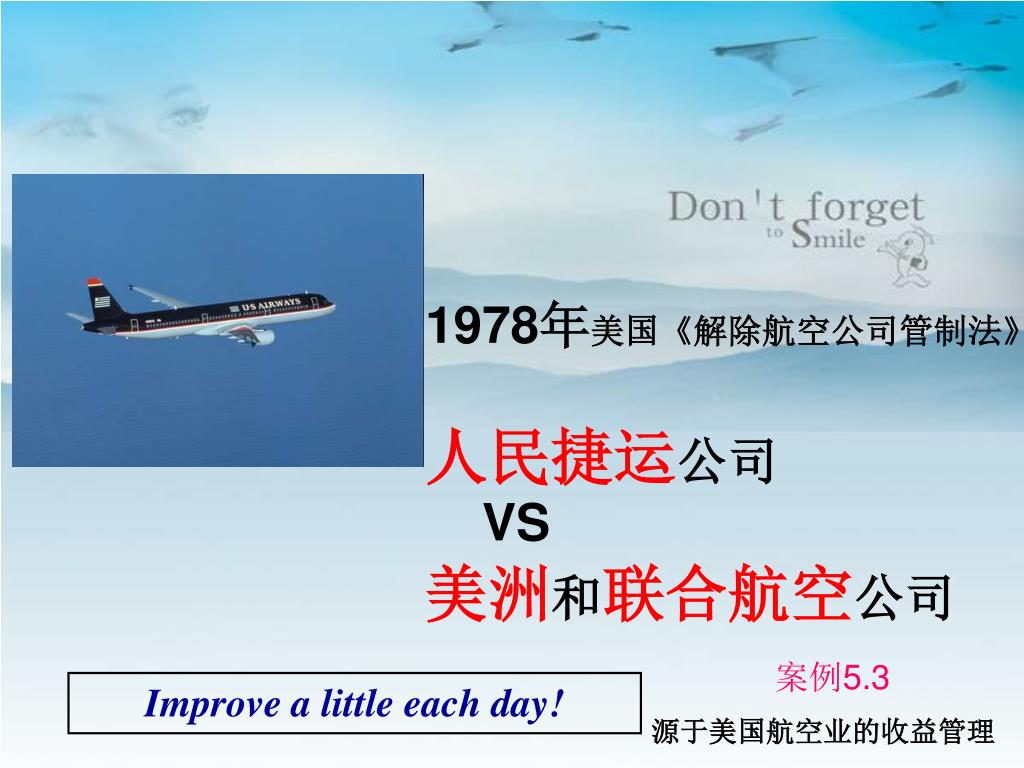 Don't forget to Smile

US AIRWAYS

1978年美国《解除航空公司管制法》

人民捷运公司

VS

美洲和联合航空公司

案例5.3

Improve a little each day!

源于美国航空业的收益管理